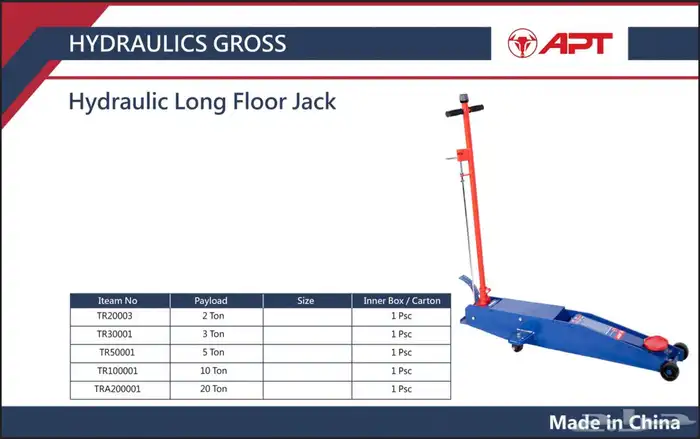 HYDRAULICS GROSS

APT

Hydraulic Long Floor Jack

| Iteam No | Payload | Size | Inner Box / Carton |
|---|---|---|---|
| TR20003 | 2 Ton | | 1 Psc |
| TR30001 | 3 Ton | | 1 Psc |
| TR50001 | 5 Ton | | 1 Psc |
| TR100001 | 10 Ton | | 1 Psc |
| TRA200001 | 20 Ton | | 1 Psc |

Made in China